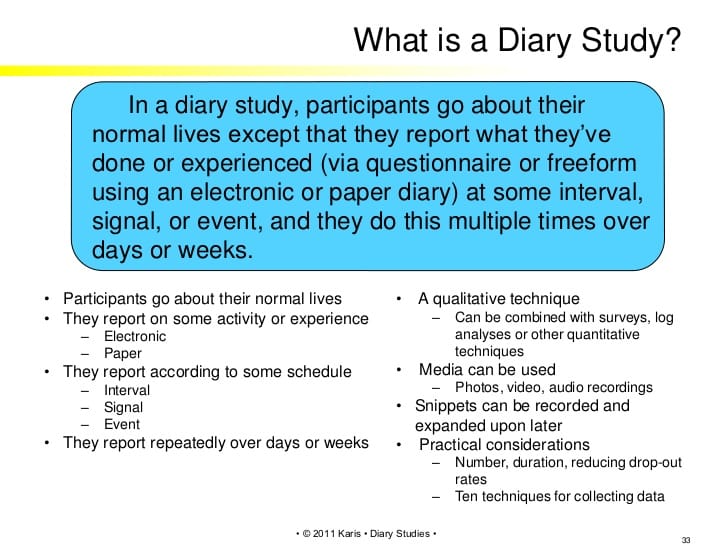 What is a Diary Study?

In a diary study, participants go about their normal lives except that they report what they've done or experienced (via questionnaire or freeform using an electronic or paper diary) at some interval, signal, or event, and they do this multiple times over days or weeks.

• Participants go about their normal lives
• They report on some activity or experience
– Electronic
– Paper
• They report according to some schedule
– Interval
– Signal
– Event
• They report repeatedly over days or weeks

• A qualitative technique
– Can be combined with surveys, log analyses or other quantitative techniques
• Media can be used
– Photos, video, audio recordings
• Snippets can be recorded and expanded upon later
• Practical considerations
– Number, duration, reducing drop-out rates
– Ten techniques for collecting data

• © 2011 Karis • Diary Studies •

33